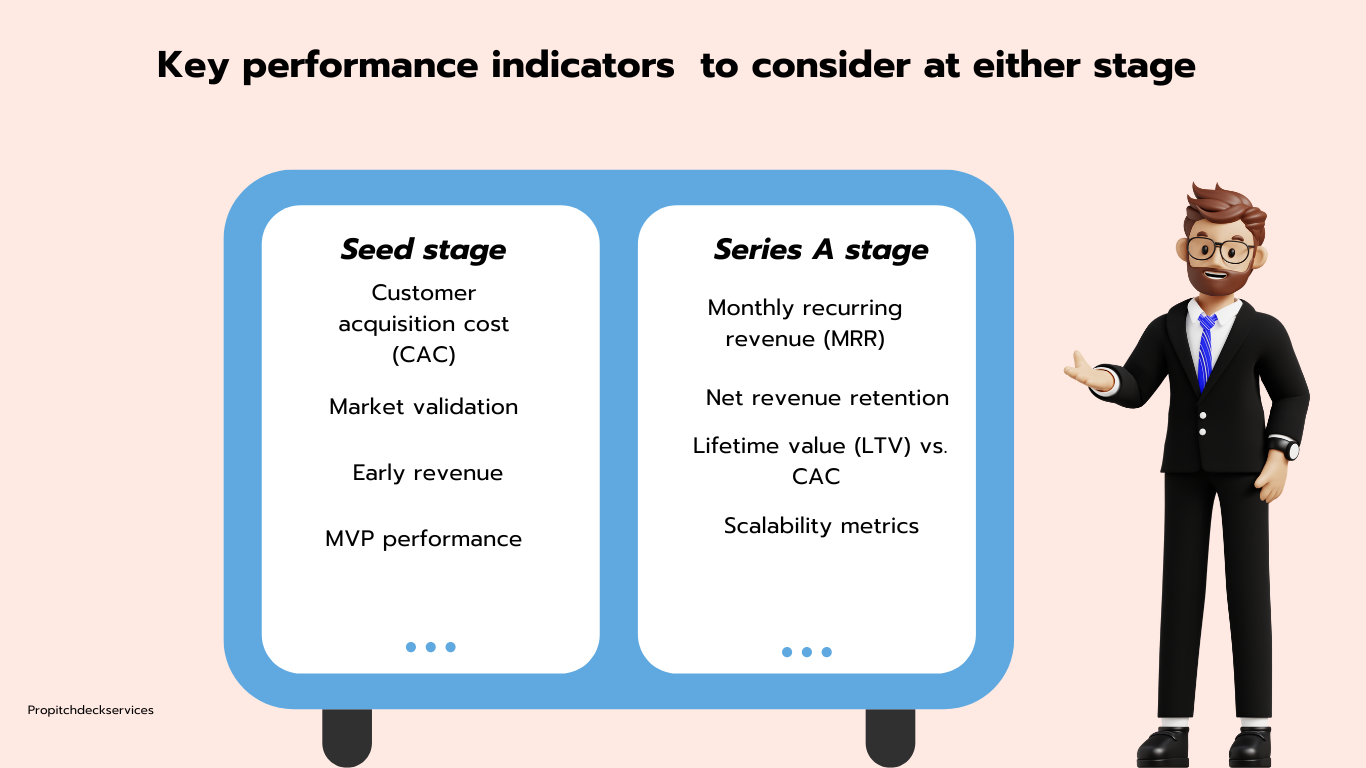 Key performance indicators to consider at either stage

Seed stage

Customer acquisition cost (CAC)

Market validation

Early revenue

MVP performance

Series A stage

Monthly recurring revenue (MRR)

Net revenue retention

Lifetime value (LTV) vs. CAC

Scalability metrics

Propitchdeckservices